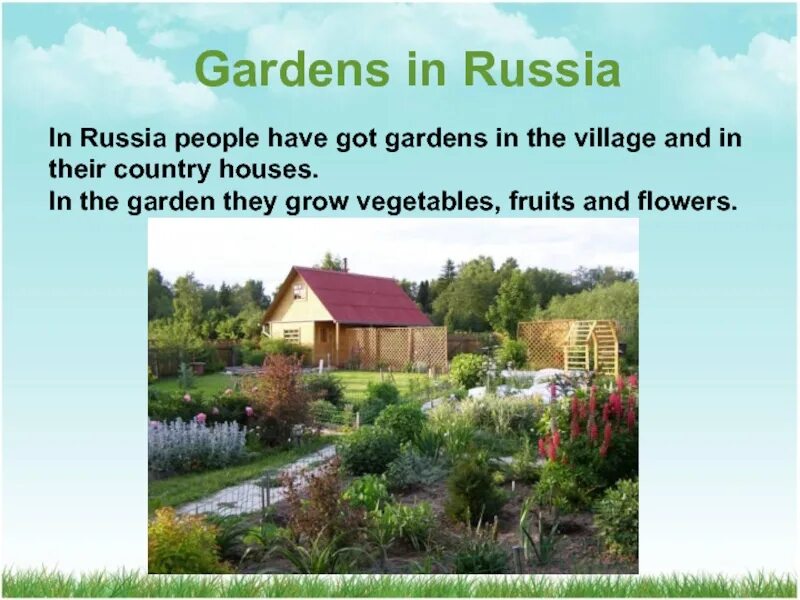 Gardens in Russia

In Russia people have got gardens in the village and in their country houses.
In the garden they grow vegetables, fruits and flowers.